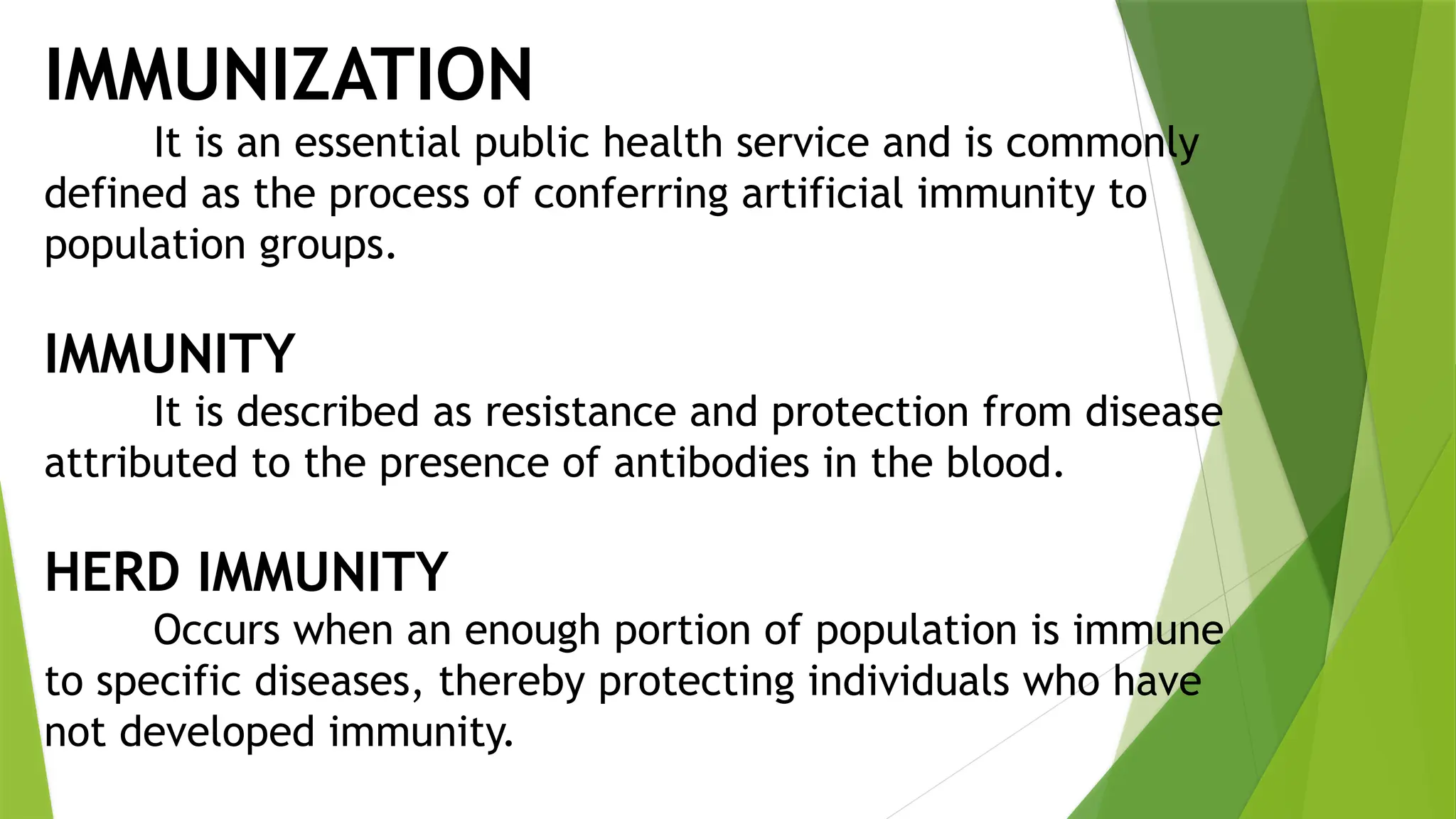 IMMUNIZATION

It is an essential public health service and is commonly defined as the process of conferring artificial immunity to population groups.

IMMUNITY

It is described as resistance and protection from disease attributed to the presence of antibodies in the blood.

HERD IMMUNITY

Occurs when an enough portion of population is immune to specific diseases, thereby protecting individuals who have not developed immunity.